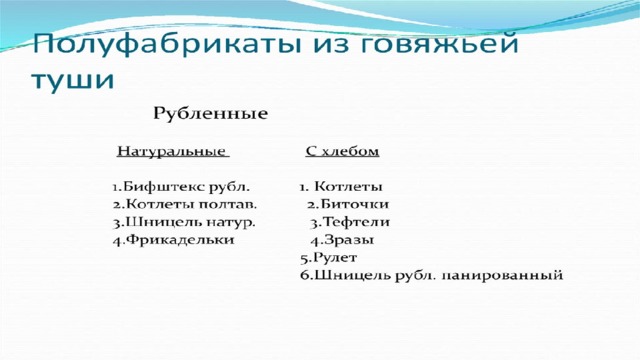 Полуфабрикаты из говяжьей туши

Рубленные

Натуральные

1.Бифштекс рубл.
2.Котлеты полтав.
3.Шницель натур.
4.Фрикадельки

С хлебом

1. Котлеты
2.Биточки
3.Тефтели
4.Зразы
5.Рулет
6.Шницель рубл. панированный